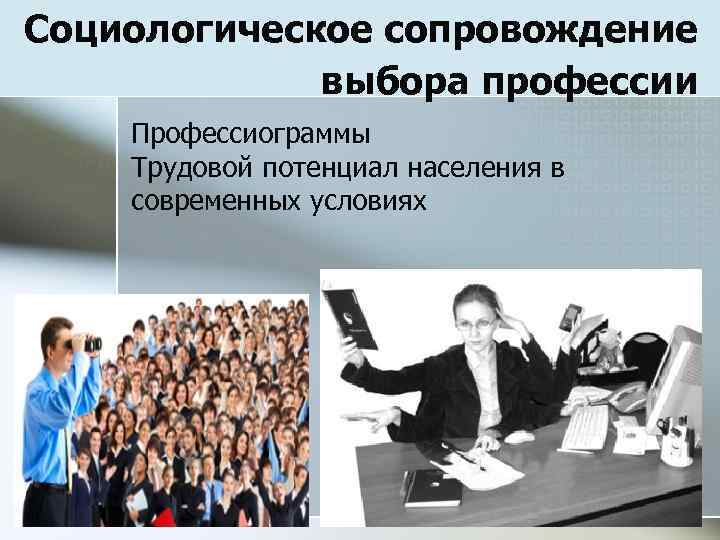 Социологическое сопровождение выбора профессии

Профессиограммы
Трудовой потенциал населения в современных условиях